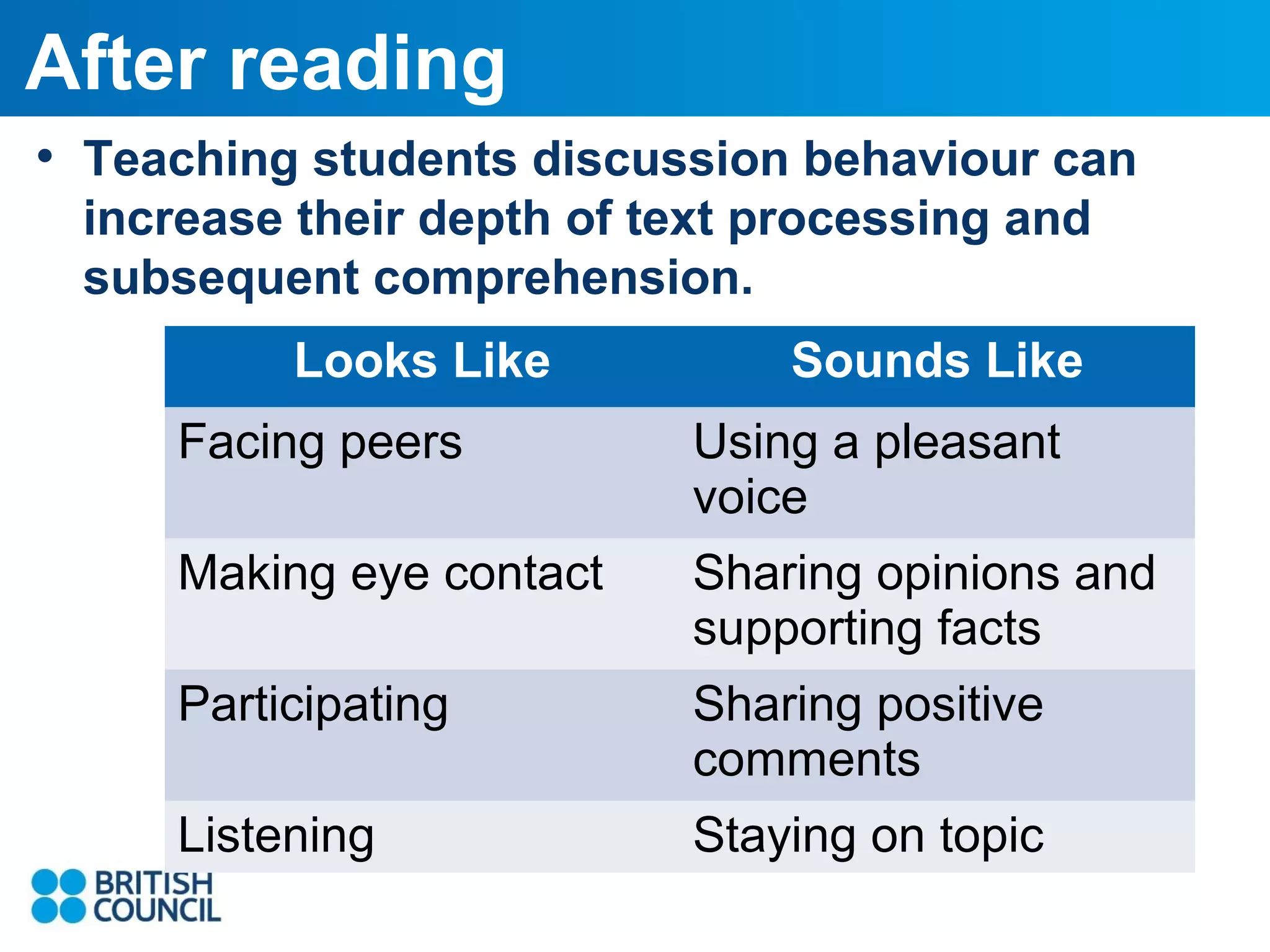 After reading

• Teaching students discussion behaviour can increase their depth of text processing and subsequent comprehension.

| Looks Like | Sounds Like |
|---|---|
| Facing peers | Using a pleasant voice |
| Making eye contact | Sharing opinions and supporting facts |
| Participating | Sharing positive comments |
| Listening | Staying on topic |

BRITISH COUNCIL